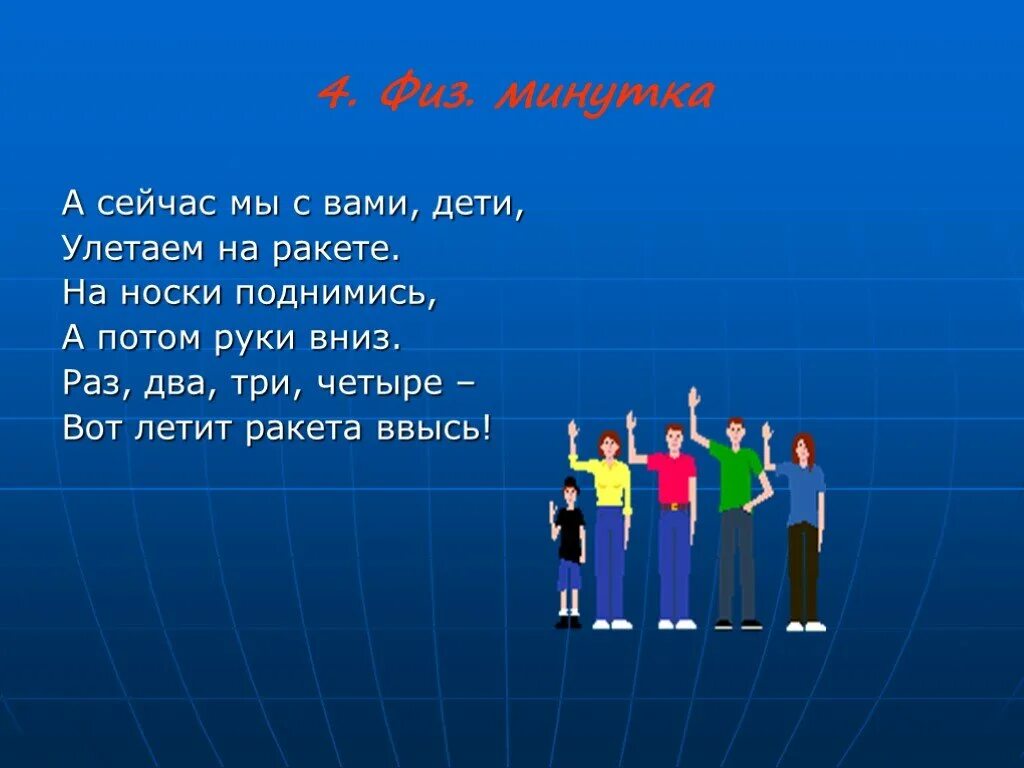 4. Физ. минутка

А сейчас мы с вами, дети,
Улетаем на ракете.
На носки поднимись,
А потом руки вниз.
Раз, два, три, четыре –
Вот летит ракета ввысь!